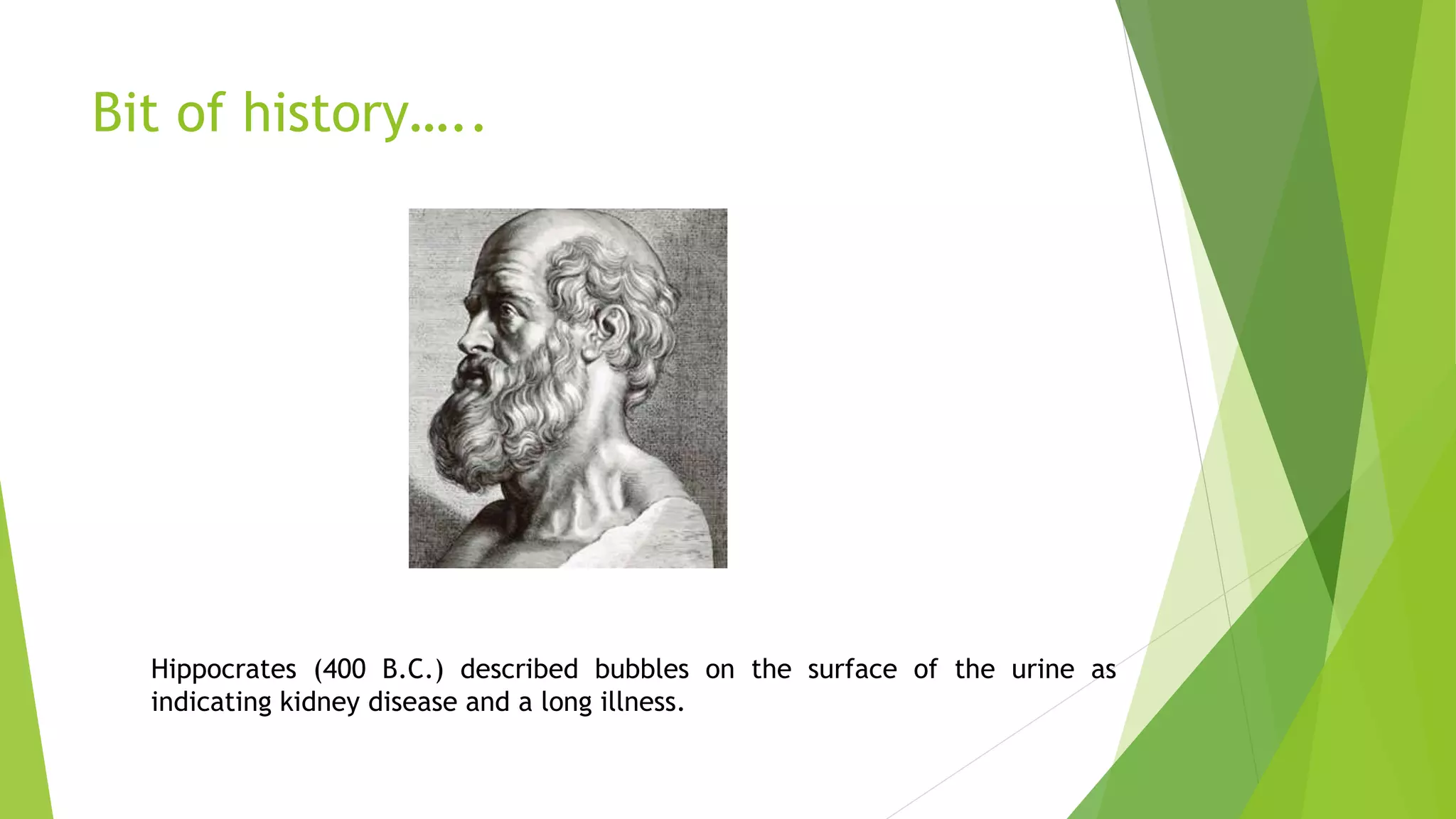 Bit of history…..

Hippocrates (400 B.C.) described bubbles on the surface of the urine as indicating kidney disease and a long illness.